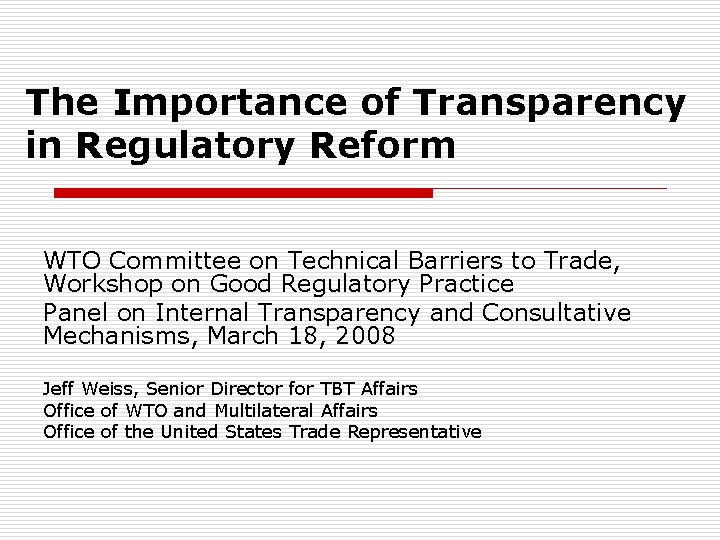 The Importance of Transparency in Regulatory Reform

WTO Committee on Technical Barriers to Trade, Workshop on Good Regulatory Practice

Panel on Internal Transparency and Consultative Mechanisms, March 18, 2008

Jeff Weiss, Senior Director for TBT Affairs
Office of WTO and Multilateral Affairs
Office of the United States Trade Representative